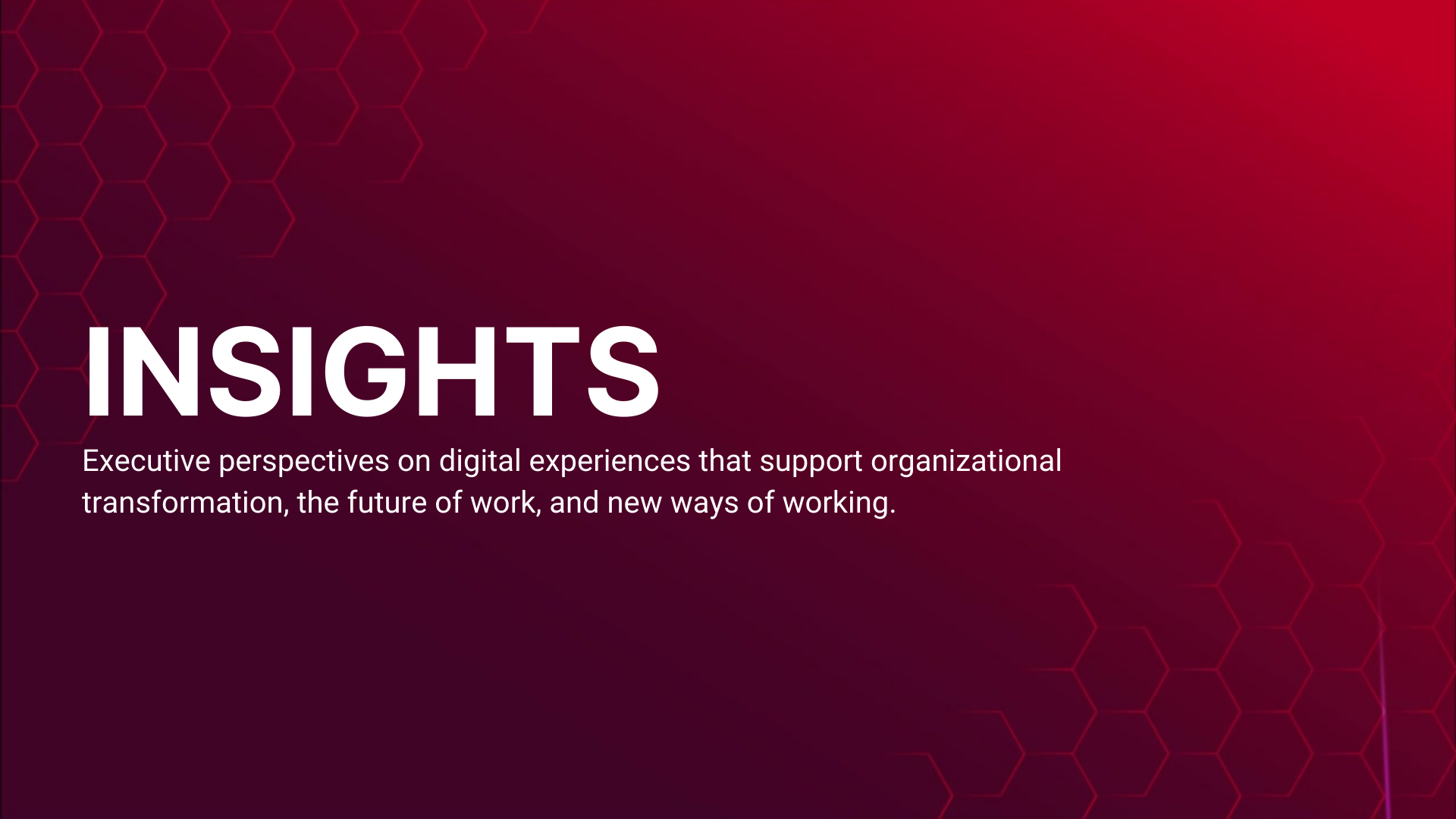 INSIGHTS

Executive perspectives on digital experiences that support organizational transformation, the future of work, and new ways of working.